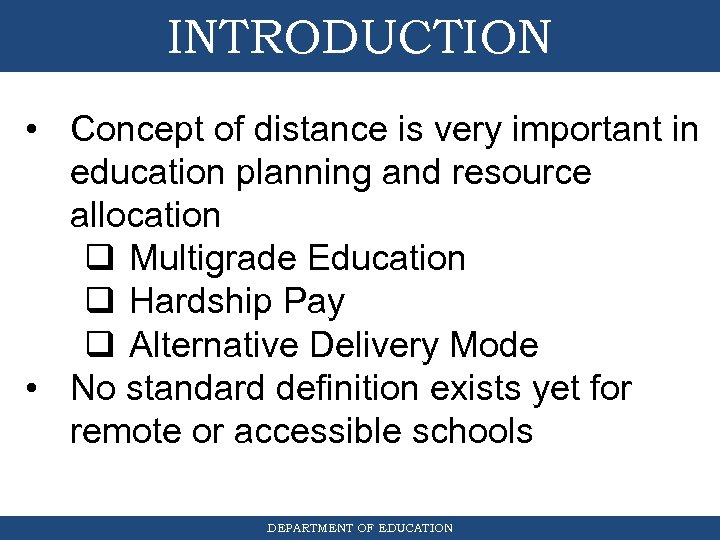 INTRODUCTION

• Concept of distance is very important in education planning and resource allocation
❑ Multigrade Education
❑ Hardship Pay
❑ Alternative Delivery Mode
• No standard definition exists yet for remote or accessible schools

DEPARTMENT OF EDUCATION